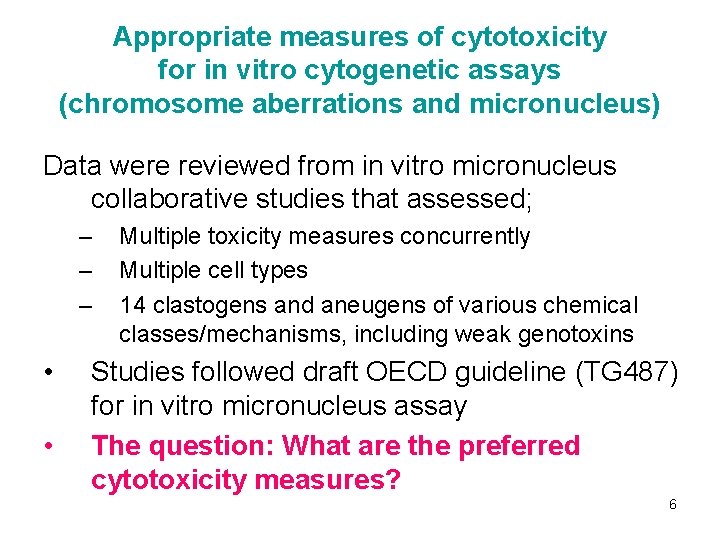 Appropriate measures of cytotoxicity for in vitro cytogenetic assays (chromosome aberrations and micronucleus)

Data were reviewed from in vitro micronucleus collaborative studies that assessed;

– Multiple toxicity measures concurrently
– Multiple cell types
– 14 clastogens and aneugens of various chemical classes/mechanisms, including weak genotoxins

• Studies followed draft OECD guideline (TG487) for in vitro micronucleus assay
• The question: What are the preferred cytotoxicity measures?

6